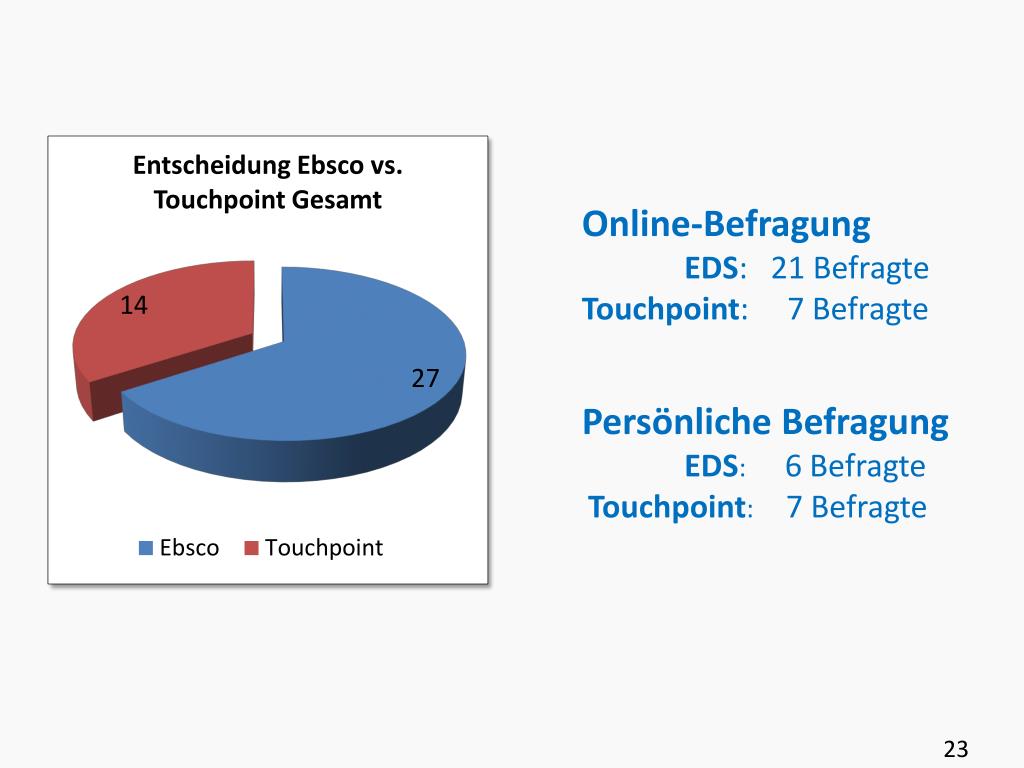 Entscheidung Ebsco vs. Touchpoint Gesamt

14

27

Ebsco Touchpoint

Online-Befragung

EDS: 21 Befragte

Touchpoint: 7 Befragte

Persönliche Befragung

EDS: 6 Befragte

Touchpoint: 7 Befragte

23